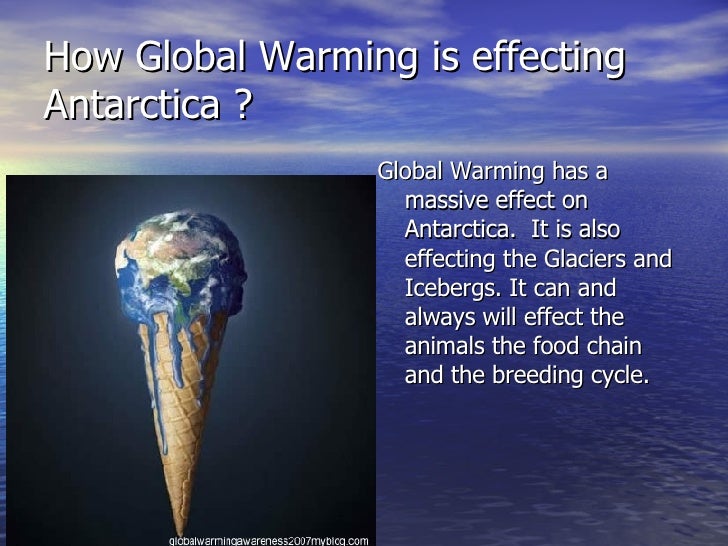 How Global Warming is effecting Antarctica ?

Global Warming has a massive effect on Antarctica.  It is also effecting the Glaciers and Icebergs. It can and always will effect the animals the food chain and the breeding cycle.

globalwarmingawareness2007myblog.com